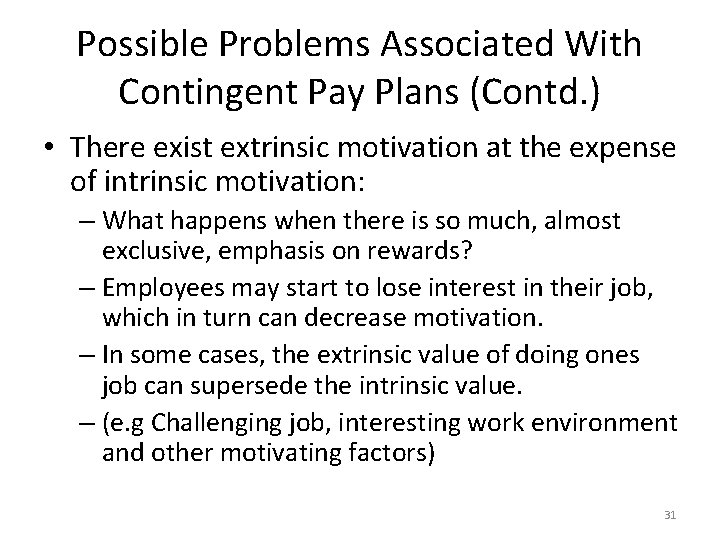 Possible Problems Associated With Contingent Pay Plans (Contd.)

• There exist extrinsic motivation at the expense of intrinsic motivation:
– What happens when there is so much, almost exclusive, emphasis on rewards?
– Employees may start to lose interest in their job, which in turn can decrease motivation.
– In some cases, the extrinsic value of doing ones job can supersede the intrinsic value.
– (e.g Challenging job, interesting work environment and other motivating factors)

31